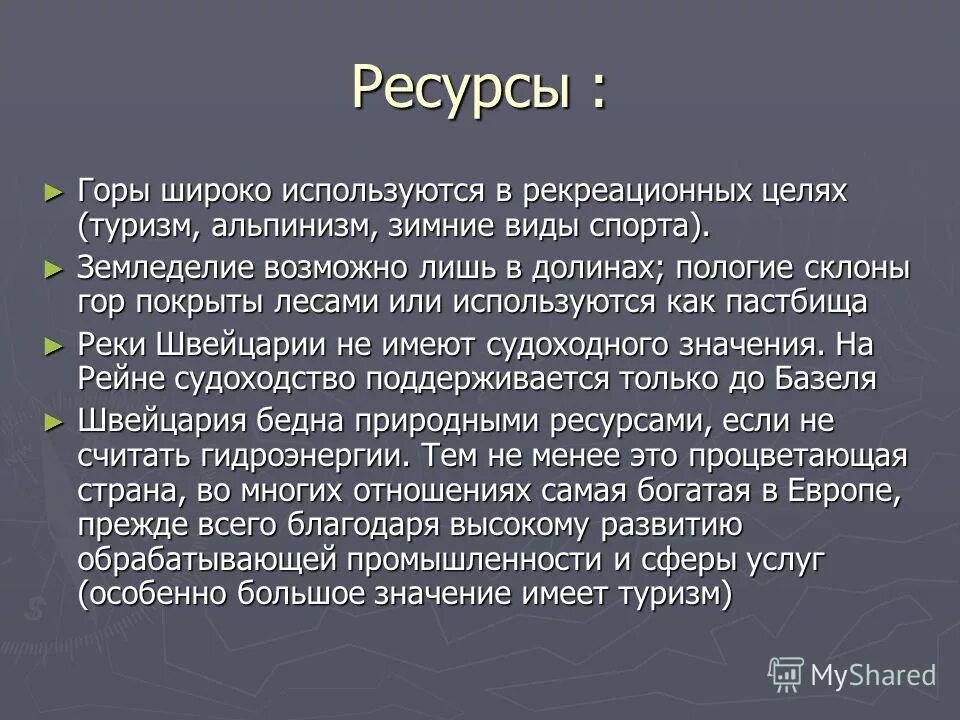 Ресурсы :

► Горы широко используются в рекреационных целях (туризм, альпинизм, зимние виды спорта).

► Земледелие возможно лишь в долинах; пологие склоны гор покрыты лесами или используются как пастбища

► Реки Швейцарии не имеют судоходного значения. На Рейне судоходство поддерживается только до Базеля

► Швейцария бедна природными ресурсами, если не считать гидроэнергии. Тем не менее это процветающая страна, во многих отношениях самая богатая в Европе, прежде всего благодаря высокому развитию обрабатывающей промышленности и сферы услуг (особенно большое значение имеет туризм)

MyShared